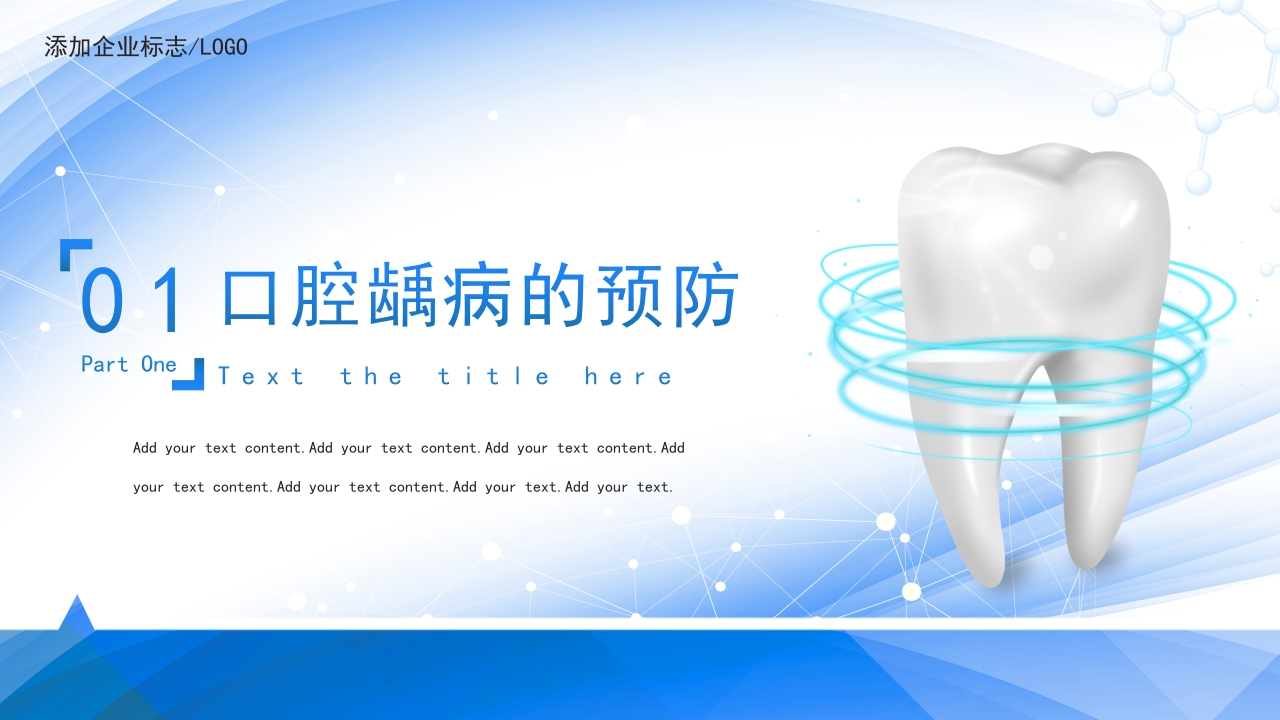 添加企业标志/LOGO

01 口腔龋病的预防

Part One Text the title here

Add your text content.Add your text content.Add your text content.Add your text content.Add your text content.Add your text.Add your text.